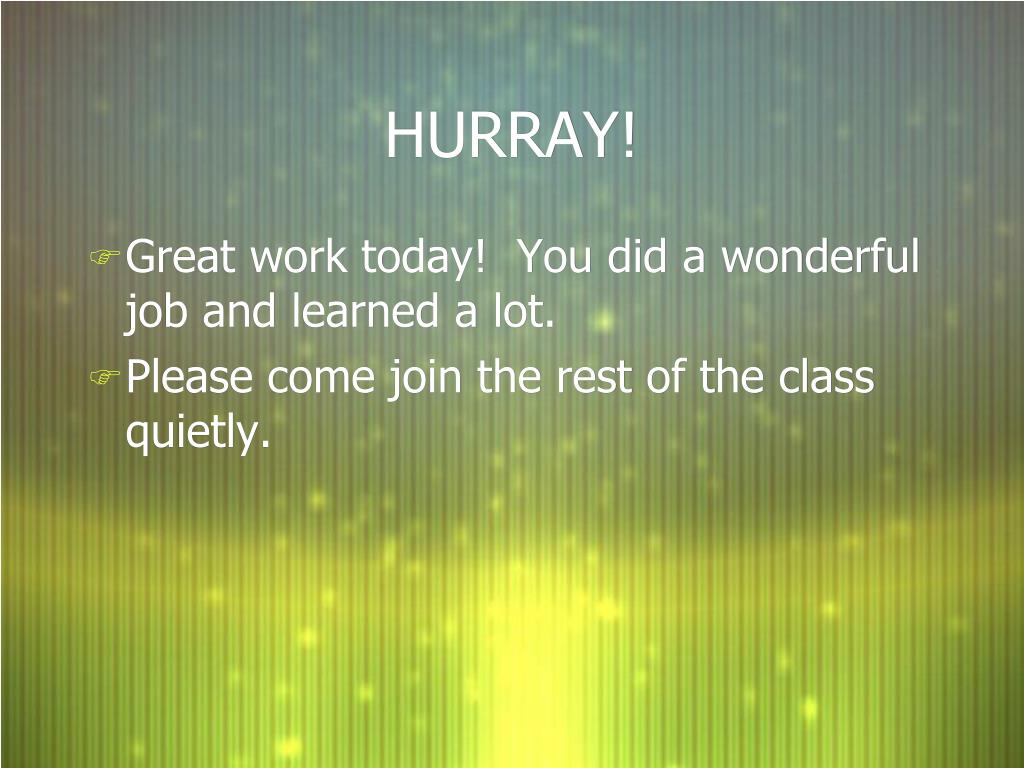 HURRAY!

Great work today!  You did a wonderful job and learned a lot.

Please come join the rest of the class quietly.